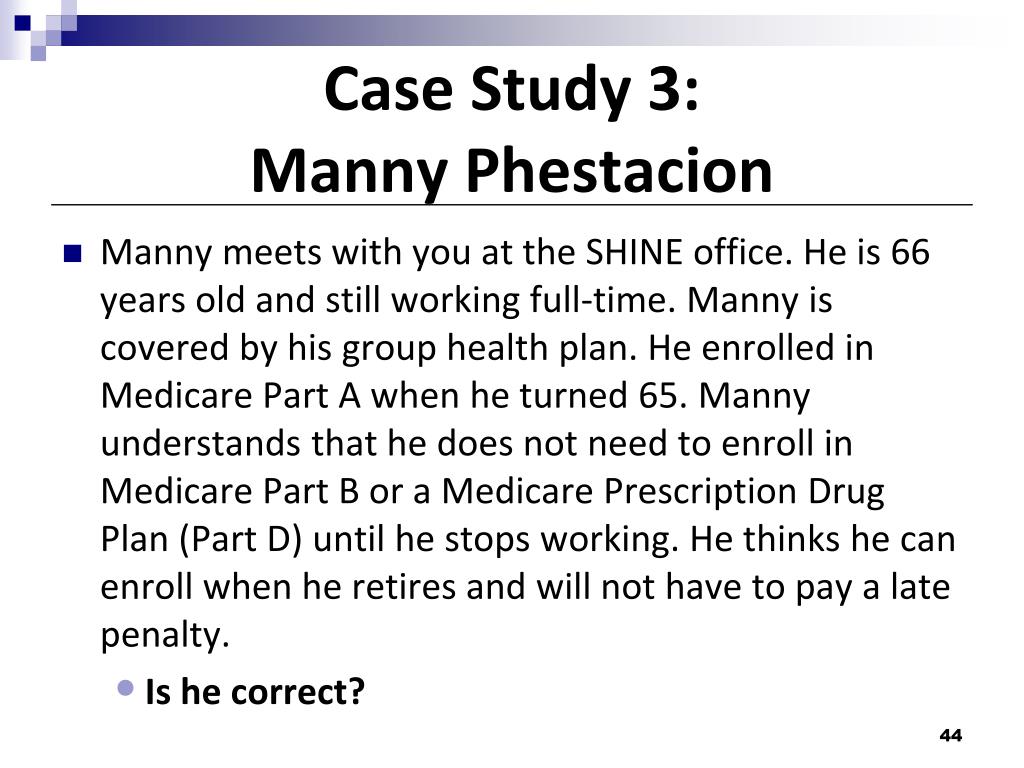 Case Study 3:
Manny Phestacion

Manny meets with you at the SHINE office. He is 66 years old and still working full-time. Manny is covered by his group health plan. He enrolled in Medicare Part A when he turned 65. Manny understands that he does not need to enroll in Medicare Part B or a Medicare Prescription Drug Plan (Part D) until he stops working. He thinks he can enroll when he retires and will not have to pay a late penalty.

Is he correct?

44